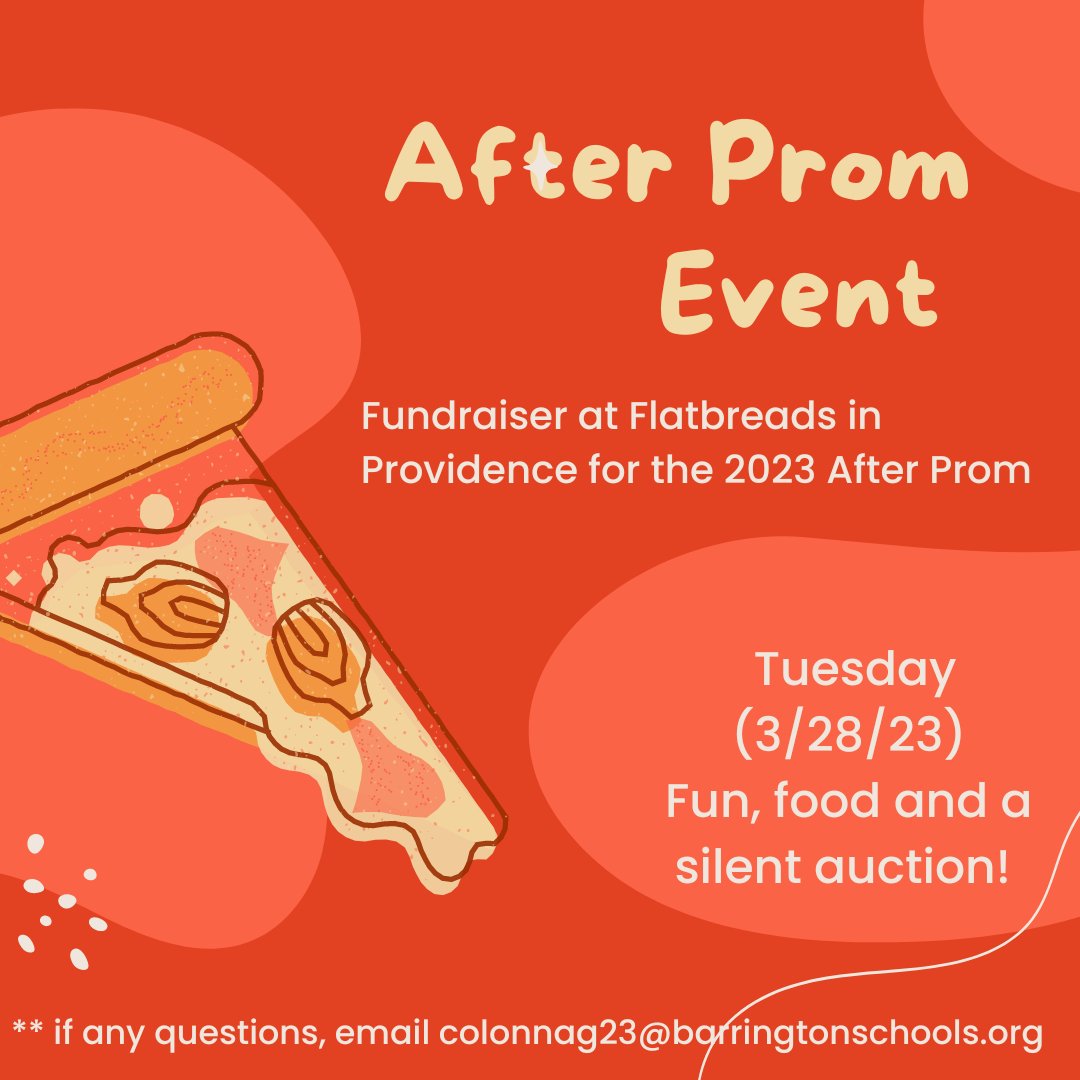 After Prom Event

Fundraiser at Flatbreads in Providence for the 2023 After Prom

Tuesday (3/28/23)
Fun, food and a silent auction!

** if any questions, email colonnag23@barringtonschools.org